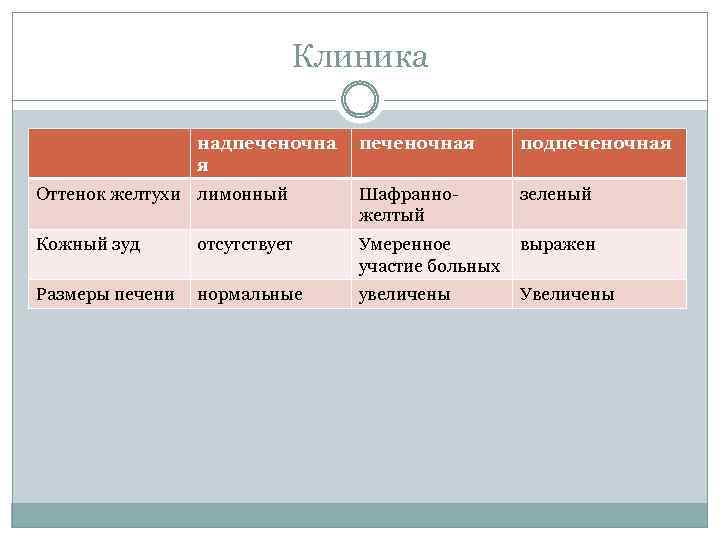 Клиника

| | надпеченочная | печеночная | подпеченочная |
|---|---|---|---|
| Оттенок желтухи | лимонный | Шафранно-желтый | зеленый |
| Кожный зуд | отсутствует | Умеренное участие больных | выражен |
| Размеры печени | нормальные | увеличены | Увеличены |